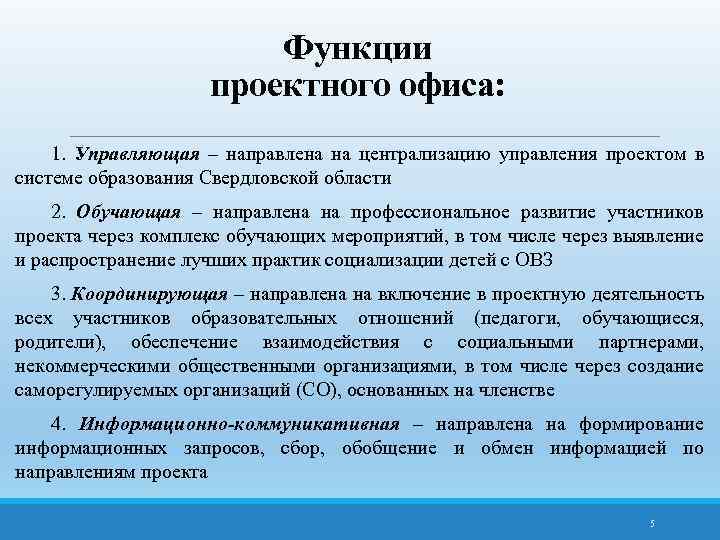 Функции
проектного офиса:

1. Управляющая – направлена на централизацию управления проектом в системе образования Свердловской области

2. Обучающая – направлена на профессиональное развитие участников проекта через комплекс обучающих мероприятий, в том числе через выявление и распространение лучших практик социализации детей с ОВЗ

3. Координирующая – направлена на включение в проектную деятельность всех участников образовательных отношений (педагоги, обучающиеся, родители), обеспечение взаимодействия с социальными партнерами, некоммерческими общественными организациями, в том числе через создание саморегулируемых организаций (СО), основанных на членстве

4. Информационно-коммуникативная – направлена на формирование информационных запросов, сбор, обобщение и обмен информацией по направлениям проекта

5